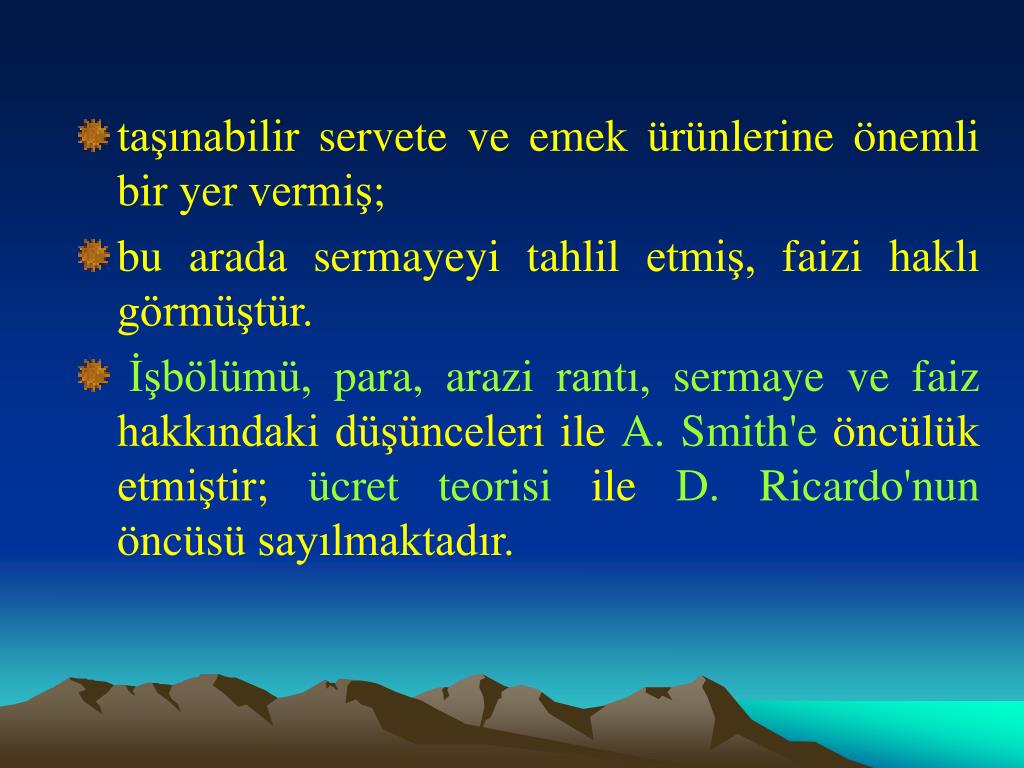 taşınabilir servete ve emek ürünlerine önemli bir yer vermiş;

bu arada sermayeyi tahlil etmiş, faizi haklı görmüştür.

İşbölümü, para, arazi rantı, sermaye ve faiz hakkındaki düşünceleri ile A. Smith'e öncülük etmiştir; ücret teorisi ile D. Ricardo'nun öncüsü sayılmaktadır.